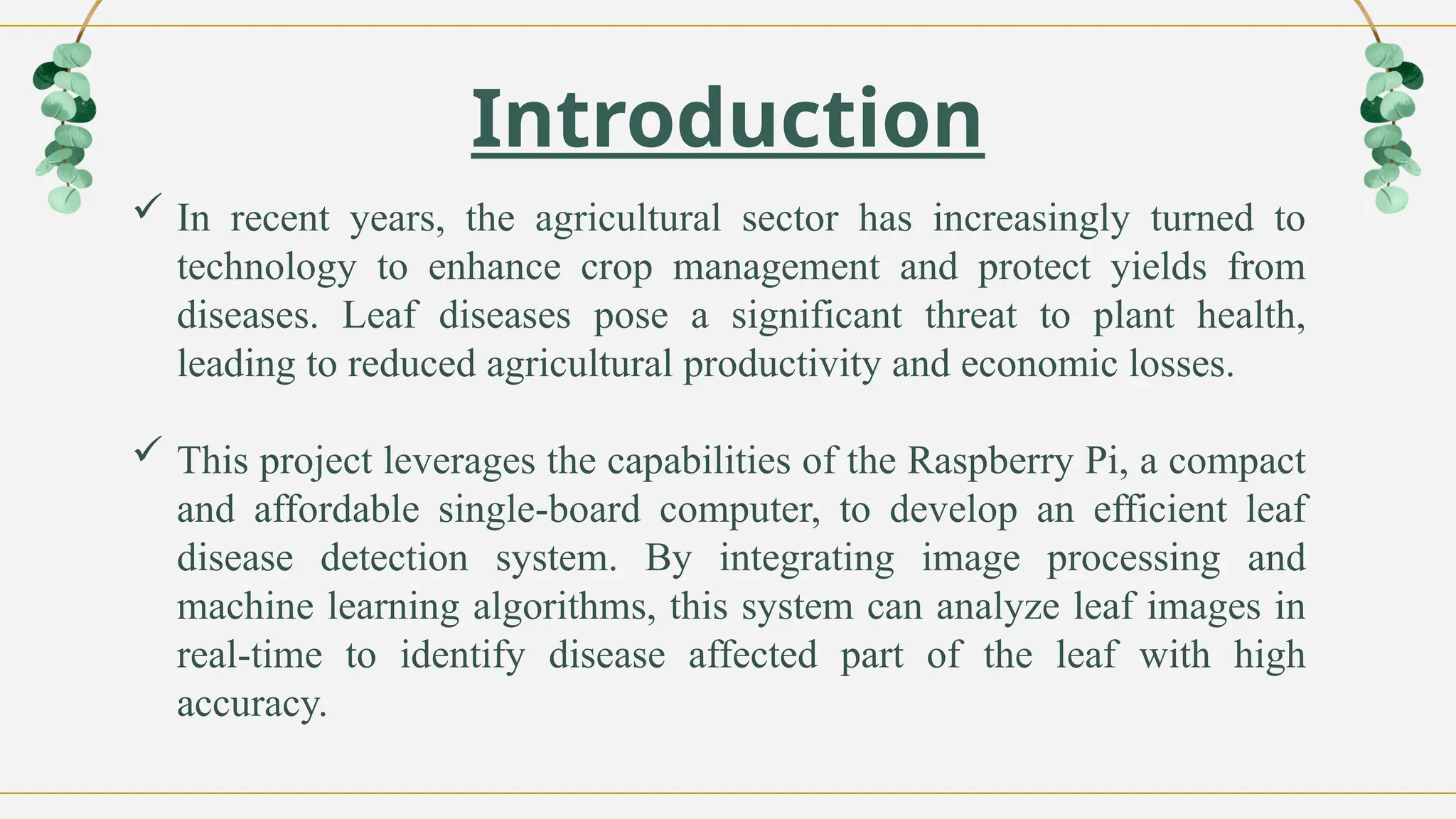 Introduction

✓ In recent years, the agricultural sector has increasingly turned to technology to enhance crop management and protect yields from diseases. Leaf diseases pose a significant threat to plant health, leading to reduced agricultural productivity and economic losses.

✓ This project leverages the capabilities of the Raspberry Pi, a compact and affordable single-board computer, to develop an efficient leaf disease detection system. By integrating image processing and machine learning algorithms, this system can analyze leaf images in real-time to identify disease affected part of the leaf with high accuracy.